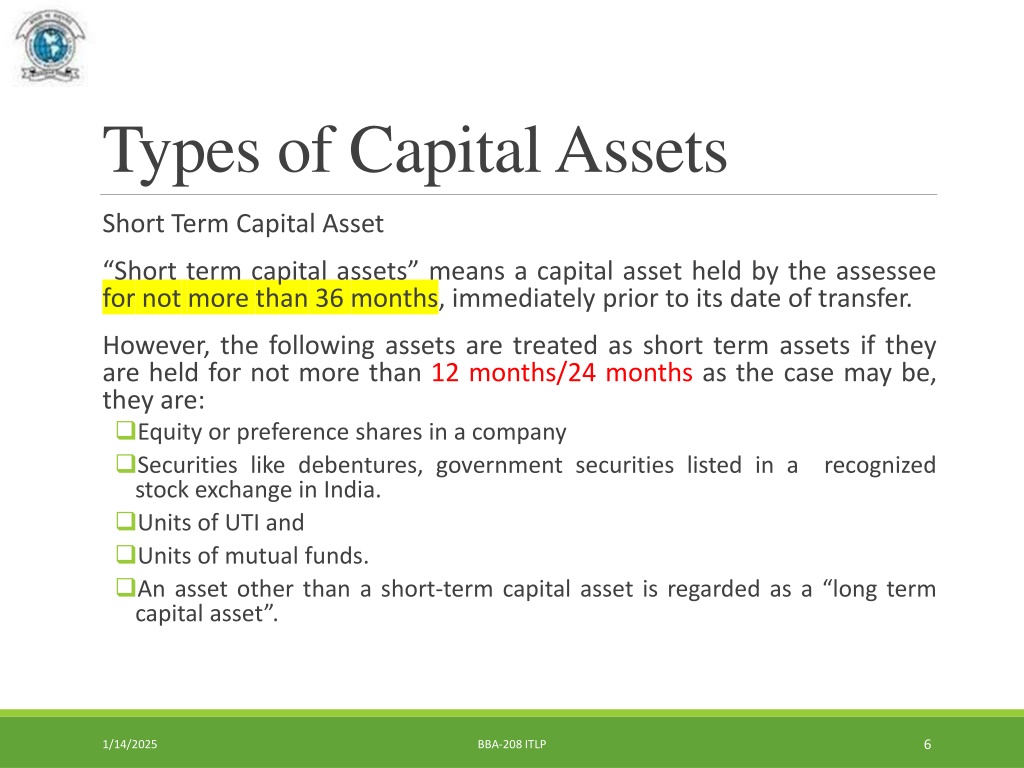 Types of Capital Assets

Short Term Capital Asset

“Short term capital assets” means a capital asset held by the assessee for not more than 36 months, immediately prior to its date of transfer.

However, the following assets are treated as short term assets if they are held for not more than 12 months/24 months as the case may be, they are:

❑Equity or preference shares in a company

❑Securities like debentures, government securities listed in a recognized stock exchange in India.

❑Units of UTI and

❑Units of mutual funds.

❑An asset other than a short-term capital asset is regarded as a “long term capital asset”.

1/14/2025

BBA-208 ITLP

6